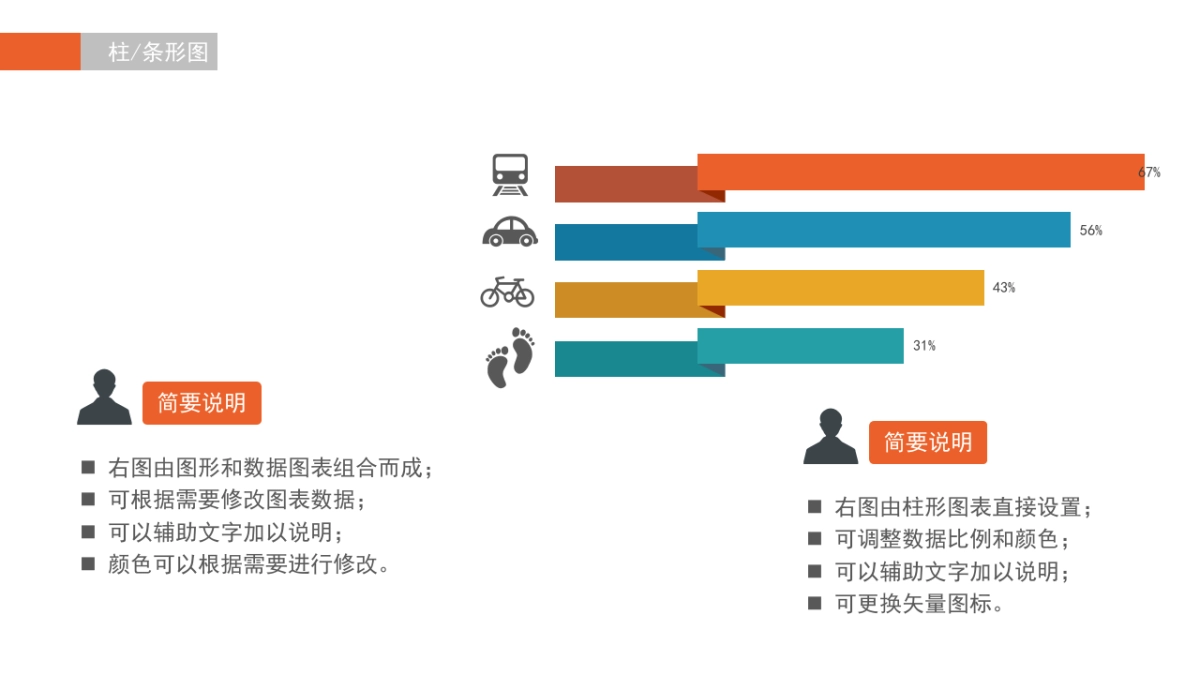 柱/条形图

67%

56%

43%

31%

简要说明

■ 右图由图形和数据图表组合而成；
■ 可根据需要修改图表数据；
■ 可以辅助文字加以说明；
■ 颜色可以根据需要进行修改。

简要说明

■ 右图由柱形图表直接设置；
■ 可调整数据比例和颜色；
■ 可以辅助文字加以说明；
■ 可更换矢量图标。